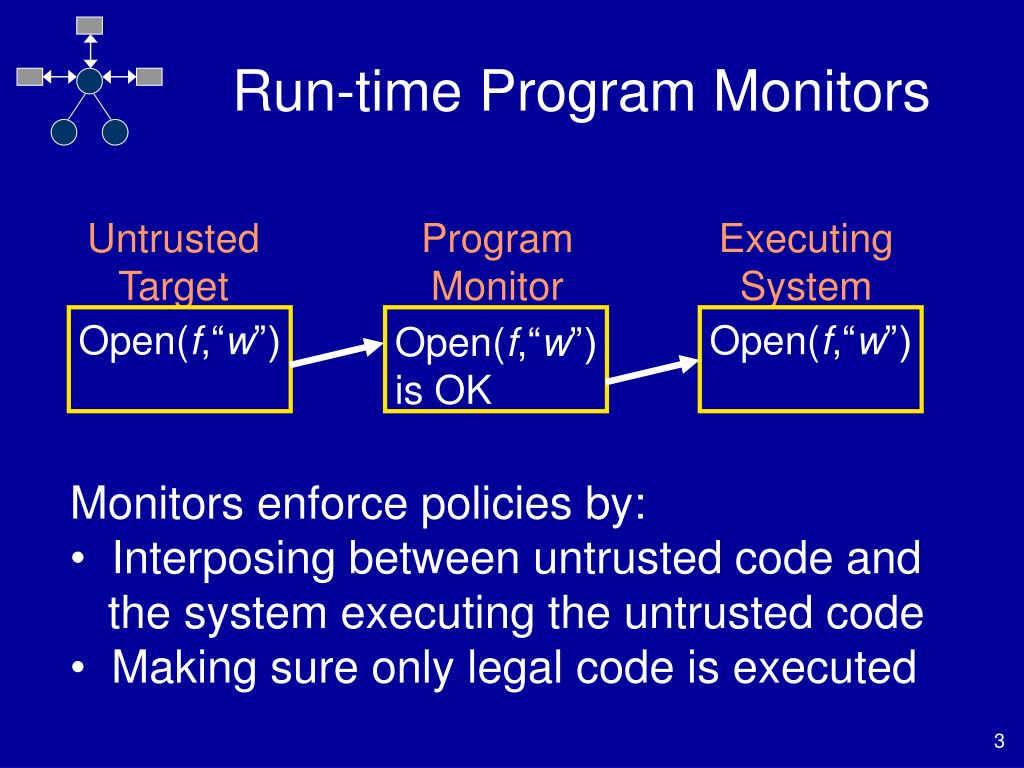 Run-time Program Monitors

Untrusted Target

Open(f,“w”)

Program Monitor

Open(f,“w”) is OK

Executing System

Open(f,“w”)

Monitors enforce policies by:
• Interposing between untrusted code and the system executing the untrusted code
• Making sure only legal code is executed

3